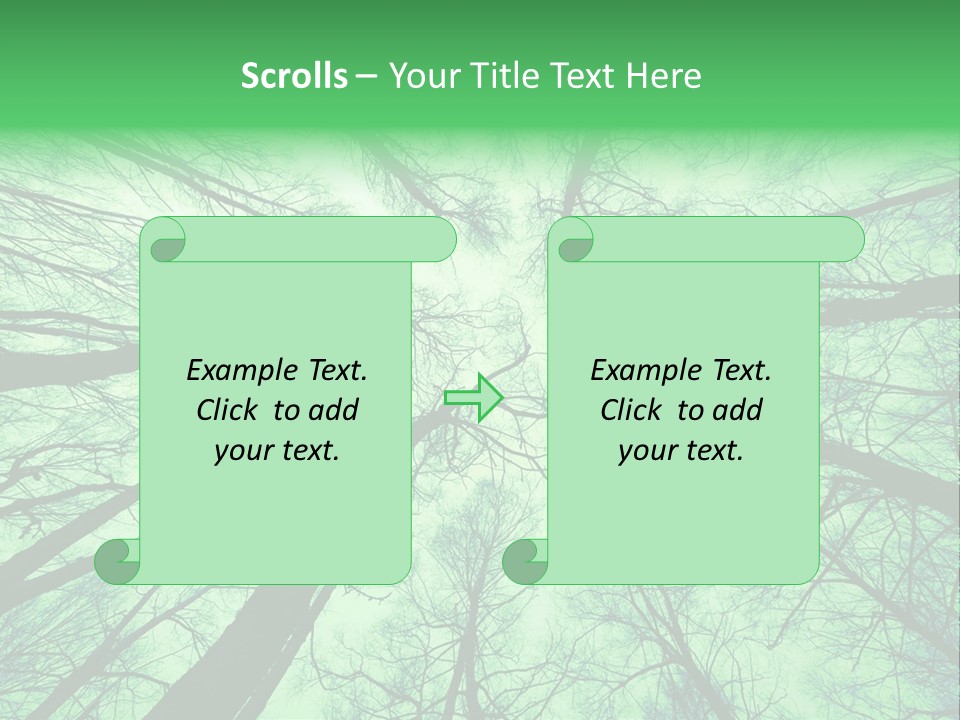 Scrolls – Your Title Text Here

Example Text. Click to add your text.

Example Text. Click to add your text.